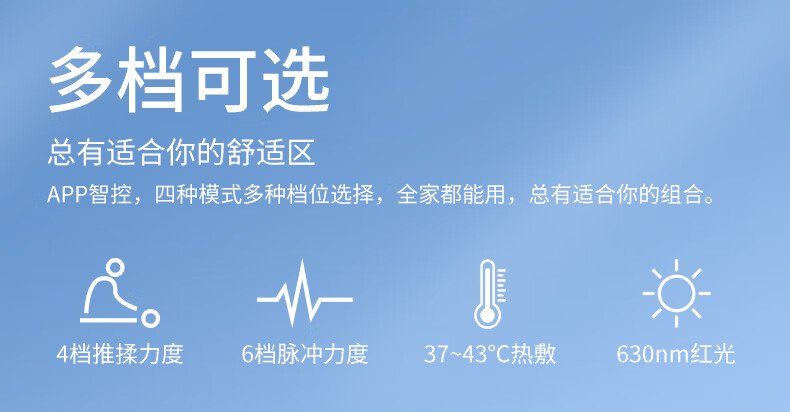 多档可选

总有适合你的舒适区

APP智控，四种模式多种档位选择，全家都能用，总有适合你的组合。

4档推揉力度

6档脉冲力度

37~43°C热敷

630nm红光